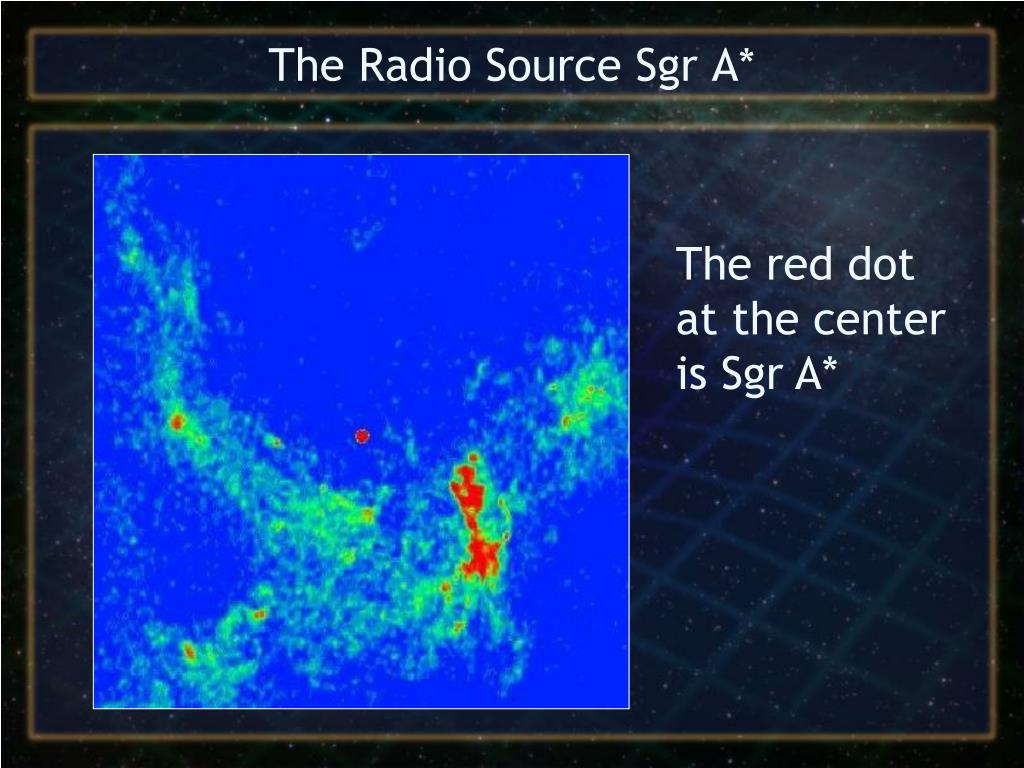 The Radio Source Sgr A*

The red dot at the center is Sgr A*